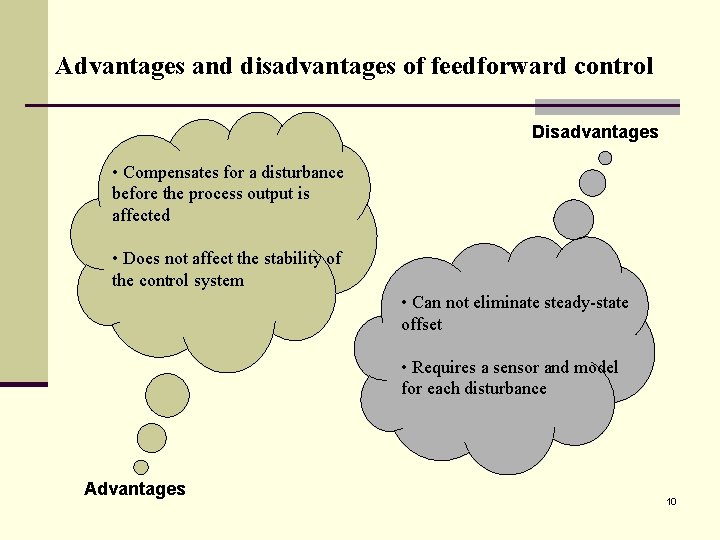 Advantages and disadvantages of feedforward control

Disadvantages

• Compensates for a disturbance before the process output is affected

• Does not affect the stability of the control system

• Can not eliminate steady-state offset

• Requires a sensor and model for each disturbance

Advantages

10